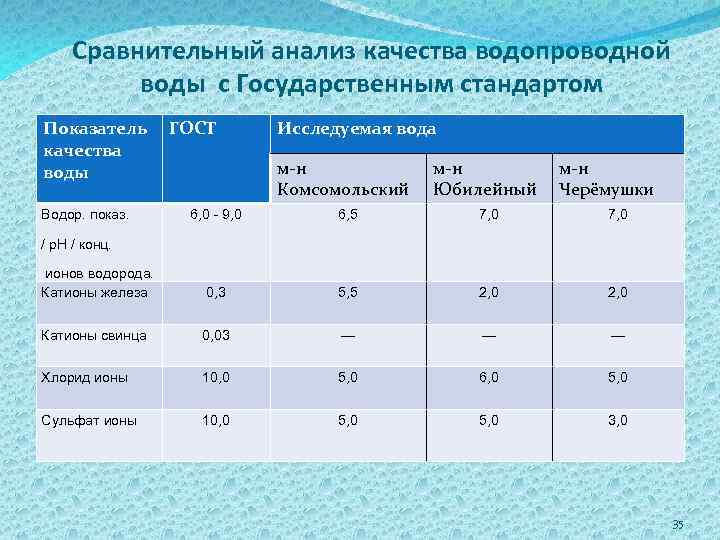 Сравнительный анализ качества водопроводной воды с Государственным стандартом

| Показатель качества воды | ГОСТ | Исследуемая вода | | |
|---|---|---|---|---|
| | | м-н Комсомольский | м-н Юбилейный | м-н Черёмушки |
| Водор. показ. / pH / конц. ионов водорода. | 6,0 - 9,0 | 6,5 | 7,0 | 7,0 |
| Катионы железа | 0,3 | 5,5 | 2,0 | 2,0 |
| Катионы свинца | 0,03 | — | — | — |
| Хлорид ионы | 10,0 | 5,0 | 6,0 | 5,0 |
| Сульфат ионы | 10,0 | 5,0 | 5,0 | 3,0 |

35